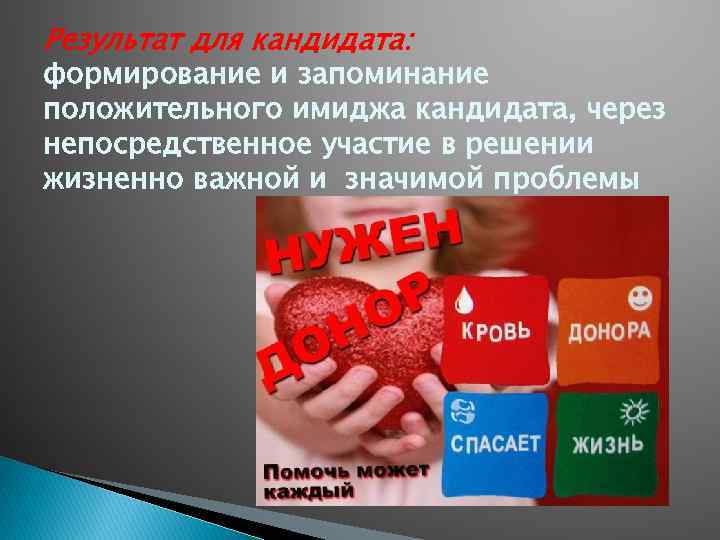 Результат для кандидата:
формирование и запоминание положительного имиджа кандидата, через непосредственное участие в решении жизненно важной и значимой проблемы

НУЖЕН ДОНОР

КРОВЬ
ДОНОРА
СПАСАЕТ
ЖИЗНЬ

Помочь может каждый